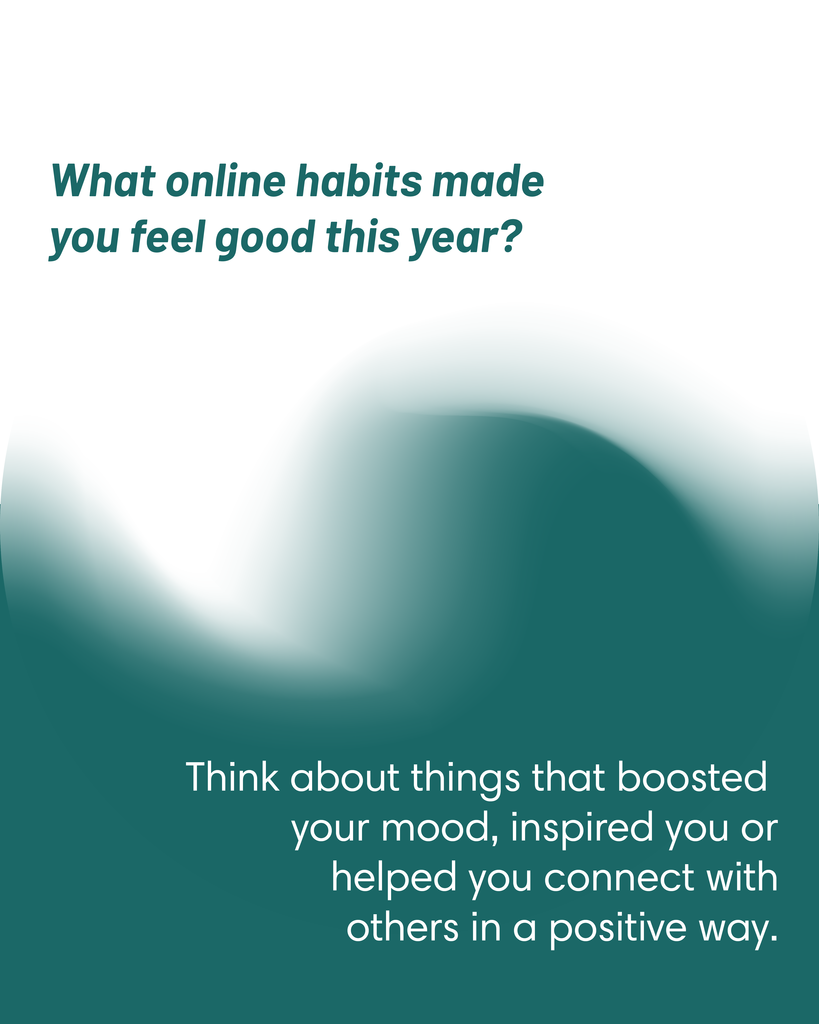 What online habits made you feel good this year?

Think about things that boosted your mood, inspired you or helped you connect with others in a positive way.